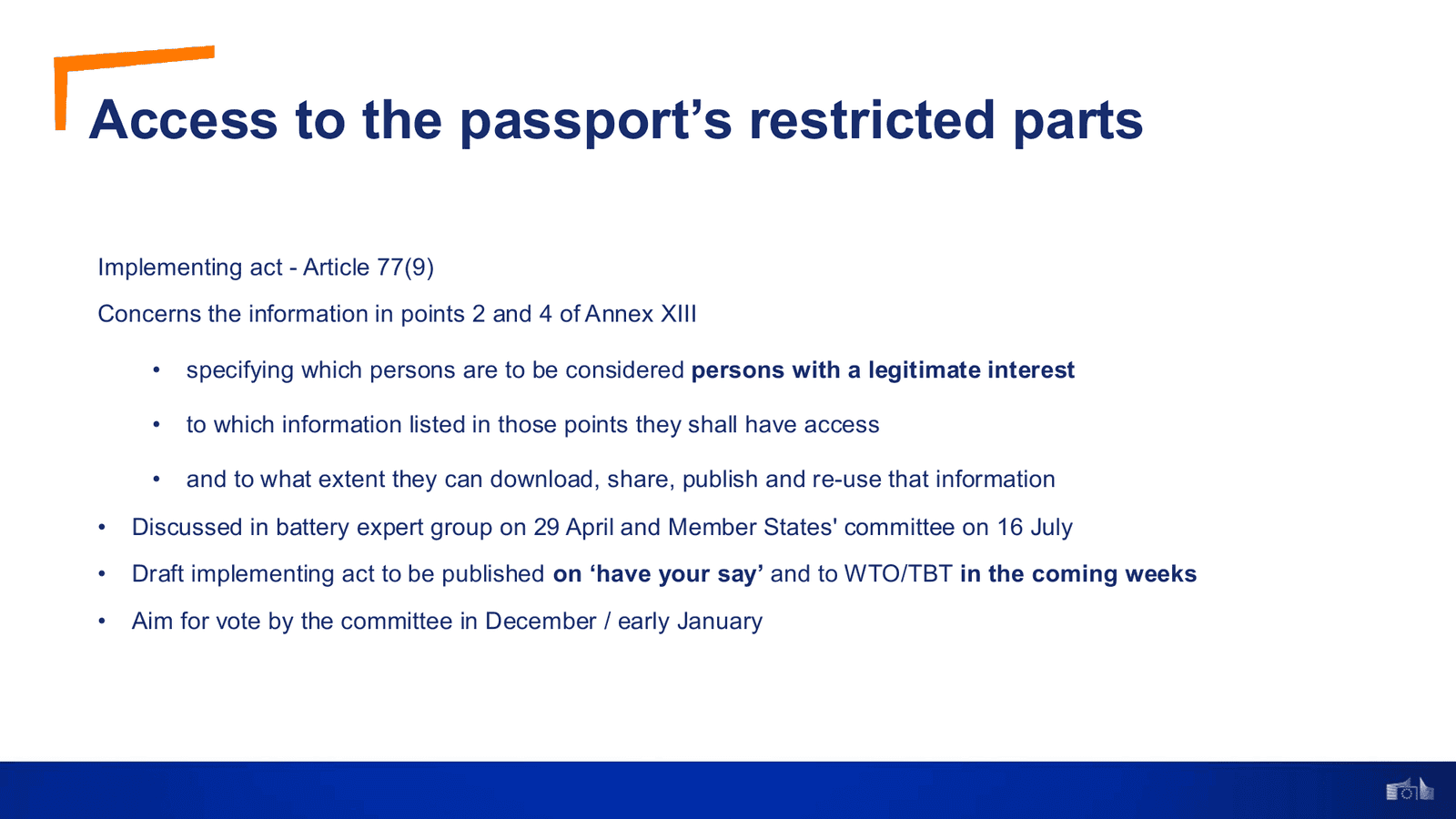 Access to the passport's restricted parts

Implementing act - Article 77(9)

Concerns the information in points 2 and 4 of Annex XIII

• specifying which persons are to be considered persons with a legitimate interest

• to which information listed in those points they shall have access

• and to what extent they can download, share, publish and re-use that information

• Discussed in battery expert group on 29 April and Member States' committee on 16 July

• Draft implementing act to be published on 'have your say' and to WTO/TBT in the coming weeks

• Aim for vote by the committee in December / early January